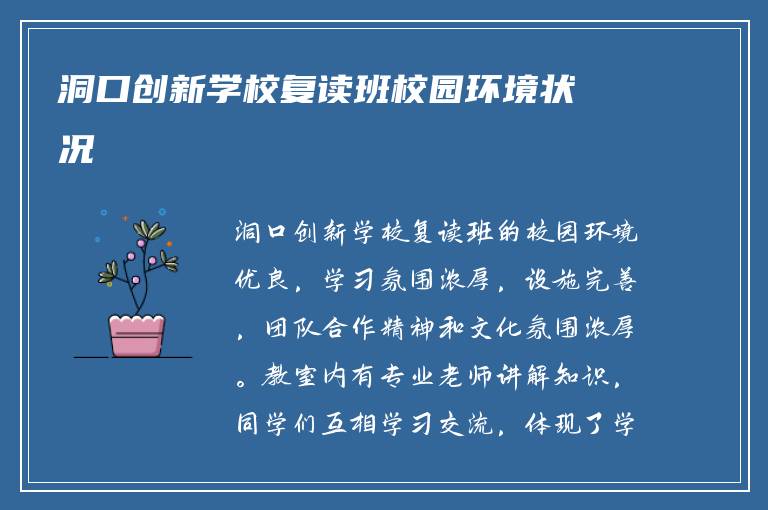 洞口创新学校复读班校园环境状况

洞口创新学校复读班的校园环境优良，学习氛围浓厚，设施完善，团队合作精神和文化氛围浓厚。教室内有专业老师讲解知识，同学们互相学习交流，体现了学